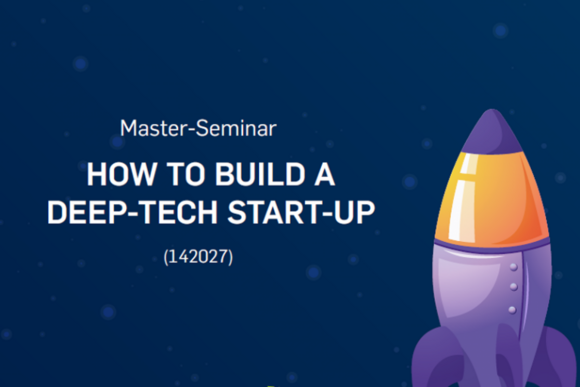 Master-Seminar

HOW TO BUILD A DEEP-TECH START-UP

(142027)